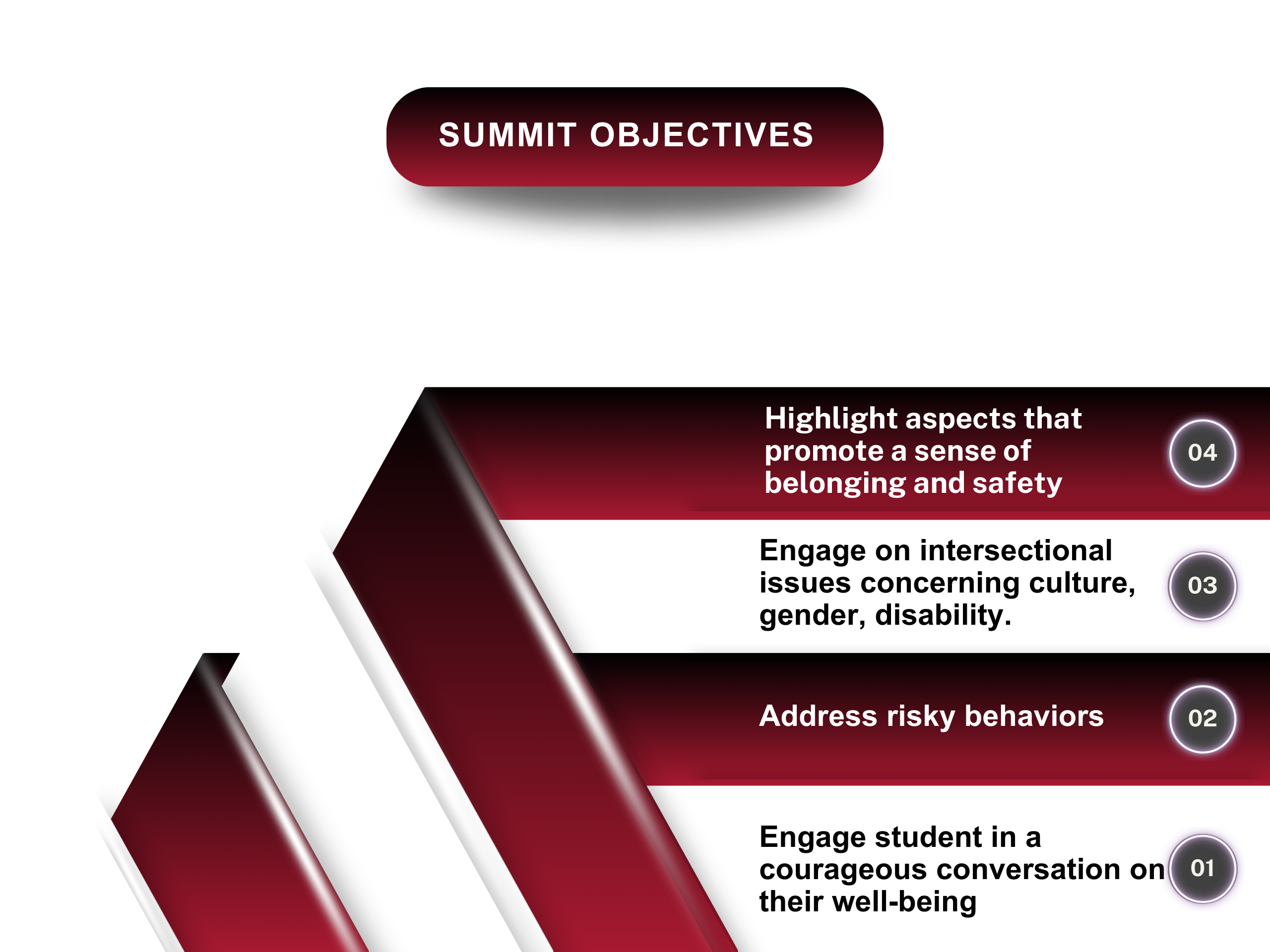 SUMMIT OBJECTIVES

Highlight aspects that promote a sense of belonging and safety

04

Engage on intersectional issues concerning culture, gender, disability.

03

Address risky behaviors

02

Engage student in a courageous conversation on their well-being

01